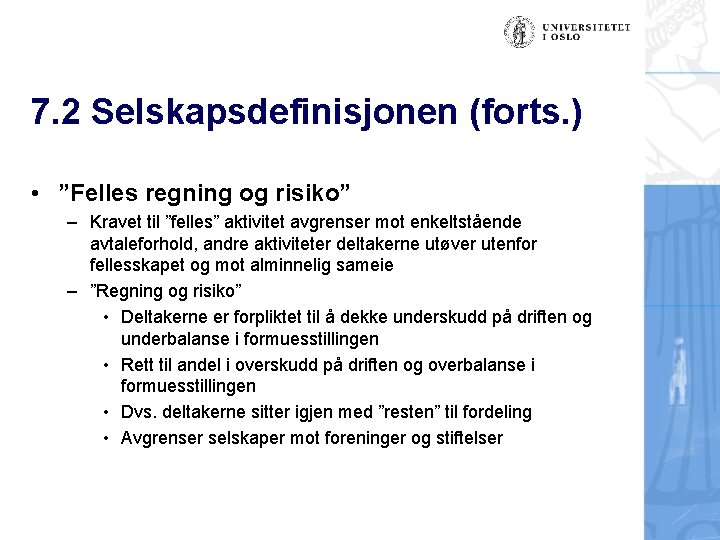 UNIVERSITETET I OSLO

7.2 Selskapsdefinisjonen (forts.)

• ”Felles regning og risiko”
– Kravet til ”felles” aktivitet avgrenser mot enkeltstående avtaleforhold, andre aktiviteter deltakerne utøver utenfor fellesskapet og mot alminnelig sameie
– ”Regning og risiko”
• Deltakerne er forpliktet til å dekke underskudd på driften og underbalanse i formuesstillingen
• Rett til andel i overskudd på driften og overbalanse i formuesstillingen
• Dvs. deltakerne sitter igjen med ”resten” til fordeling
• Avgrenser selskaper mot foreninger og stiftelser